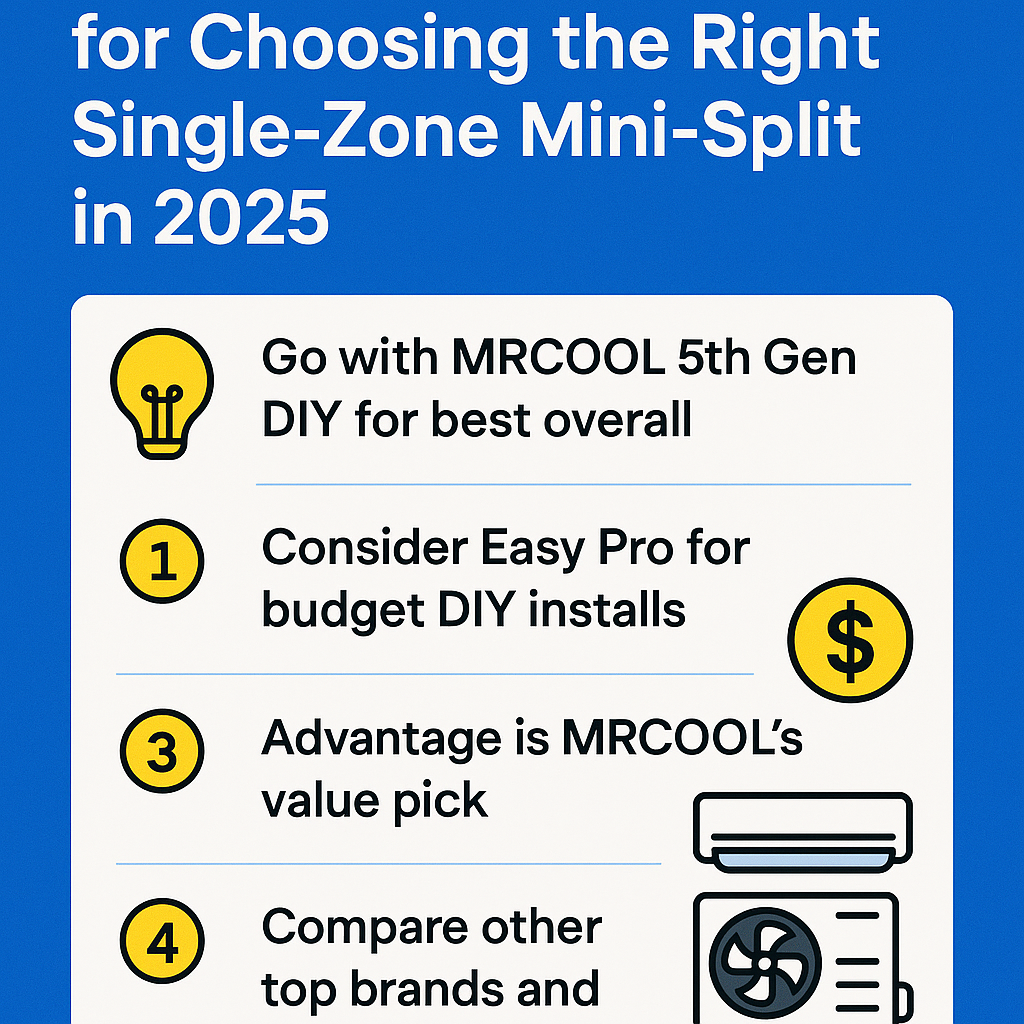 for Choosing the Right Single-Zone Mini-Split in 2025

Go with MRCOOL 5th Gen DIY for best overall

1 Consider Easy Pro for budget DIY installs

$

3 Advantage is MRCOOL's value pick

4 Compare other top brands and